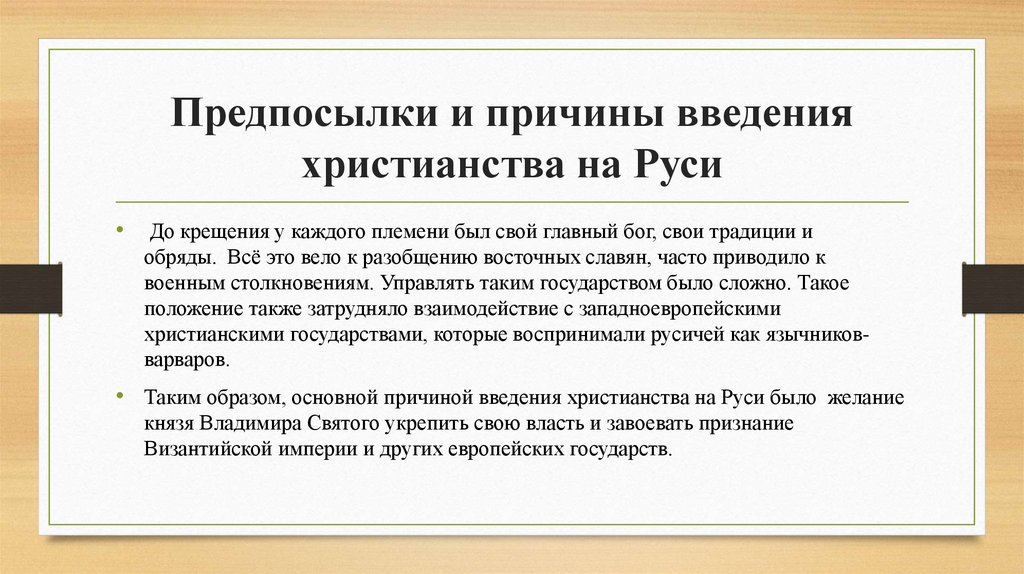 Предпосылки и причины введения христианства на Руси

• До крещения у каждого племени был свой главный бог, свои традиции и обряды. Всё это вело к разобщению восточных славян, часто приводило к военным столкновениям. Управлять таким государством было сложно. Такое положение также затрудняло взаимодействие с западноевропейскими христианскими государствами, которые воспринимали русичей как язычников-варваров.

• Таким образом, основной причиной введения христианства на Руси было желание князя Владимира Святого укрепить свою власть и завоевать признание Византийской империи и других европейских государств.